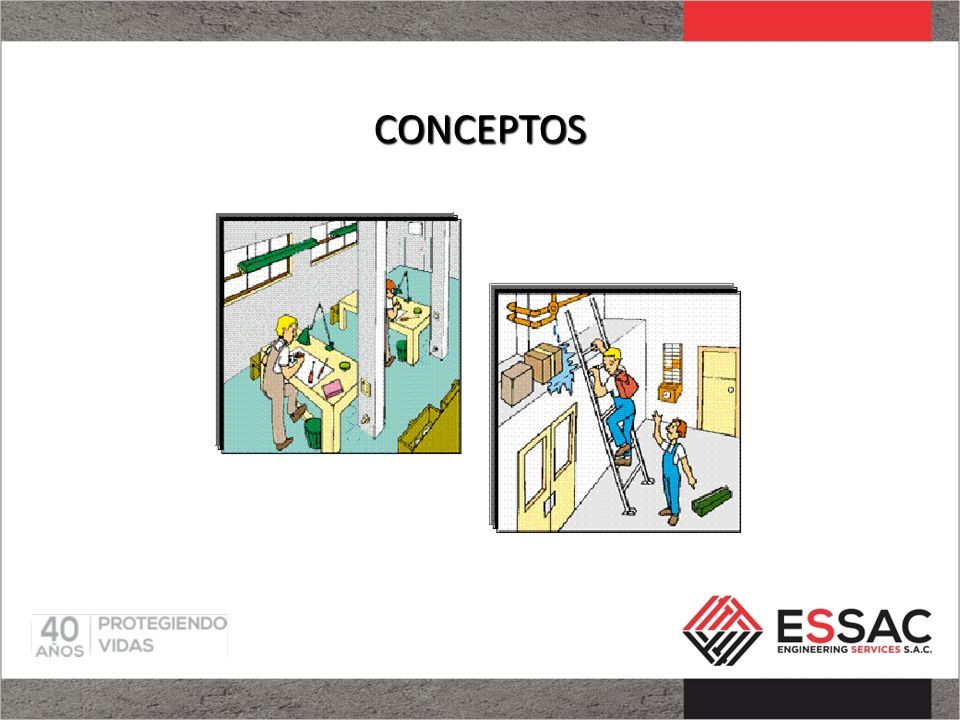 CONCEPTOS

40 AÑOS PROTEGIENDO VIDAS

ESSAC
ENGINEERING SERVICES S.A.C.